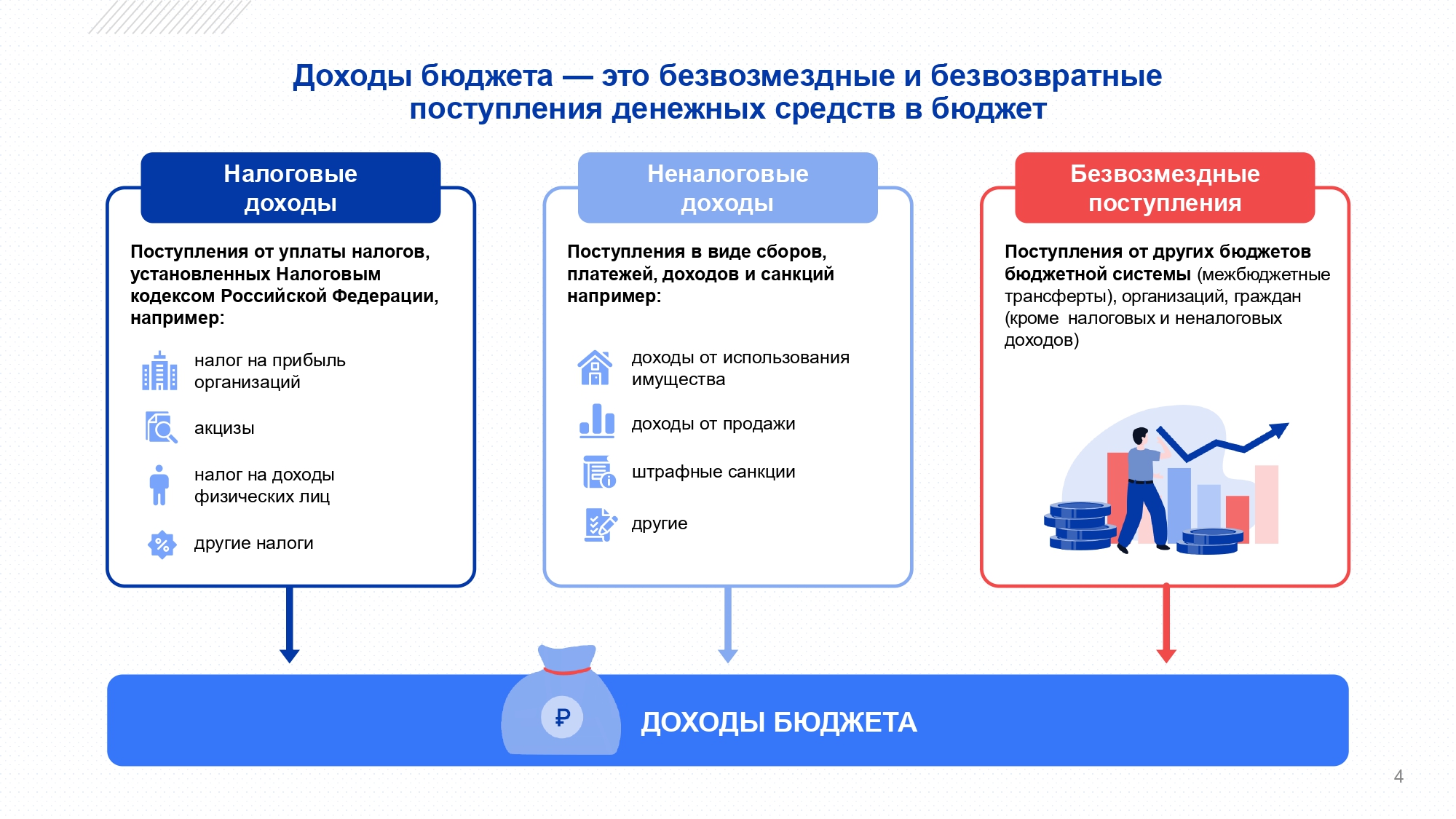 Доходы бюджета — это безвозмездные и безвозвратные поступления денежных средств в бюджет

Налоговые доходы

Поступления от уплаты налогов, установленных Налоговым кодексом Российской Федерации, например:

налог на прибыль организаций

акцизы

налог на доходы физических лиц

другие налоги

Неналоговые доходы

Поступления в виде сборов, платежей, доходов и санкций например:

доходы от использования имущества

доходы от продажи

штрафные санкции

другие

Безвозмездные поступления

Поступления от других бюджетов бюджетной системы (межбюджетные трансферты), организаций, граждан (кроме налоговых и неналоговых доходов)

₽

ДОХОДЫ БЮДЖЕТА

4